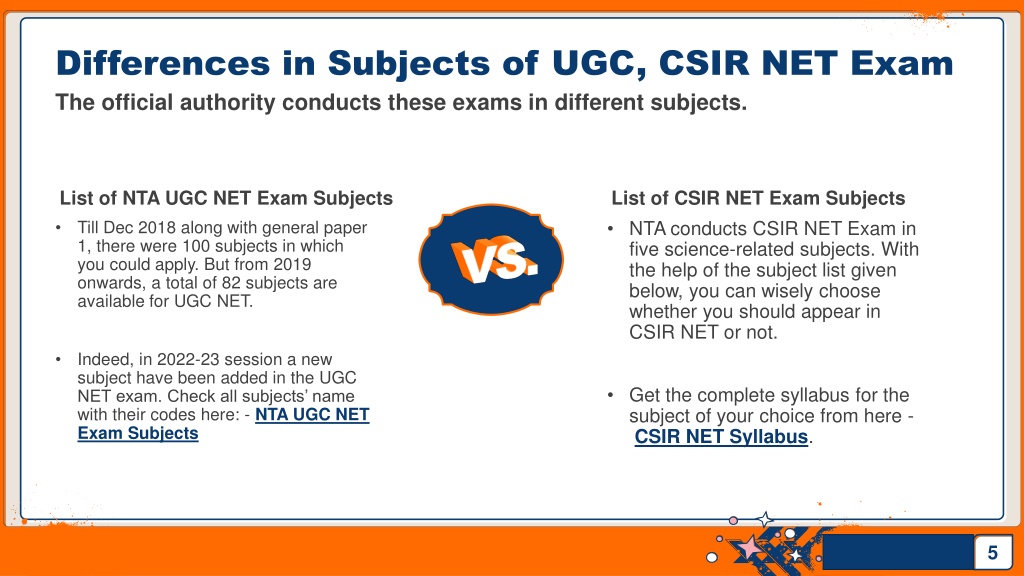 Differences in Subjects of UGC, CSIR NET Exam

The official authority conducts these exams in different subjects.

List of NTA UGC NET Exam Subjects

• Till Dec 2018 along with general paper 1, there were 100 subjects in which you could apply. But from 2019 onwards, a total of 82 subjects are available for UGC NET.

• Indeed, in 2022-23 session a new subject have been added in the UGC NET exam. Check all subjects' name with their codes here: - NTA UGC NET Exam Subjects

VS.

List of CSIR NET Exam Subjects

• NTA conducts CSIR NET Exam in five science-related subjects. With the help of the subject list given below, you can wisely choose whether you should appear in CSIR NET or not.

• Get the complete syllabus for the subject of your choice from here - CSIR NET Syllabus.

5